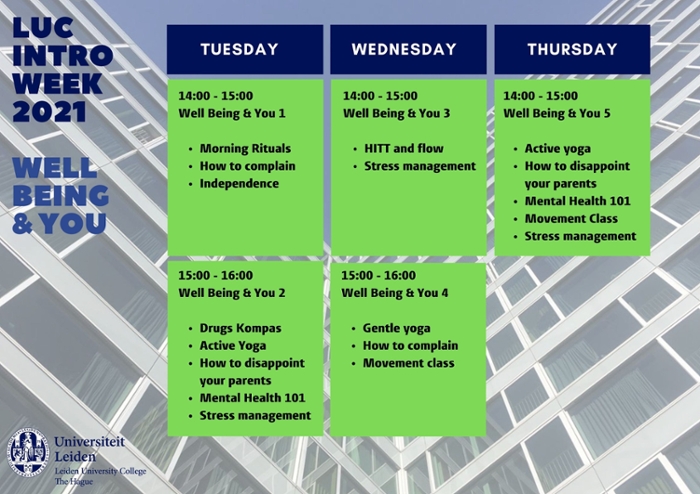 LUC INTRO WEEK 2021

WELL BEING & YOU

TUESDAY

14:00 - 15:00
Well Being & You 1

- Morning Rituals
- How to complain
- Independence

15:00 - 16:00
Well Being & You 2

- Drugs Kompas
- Active Yoga
- How to disappoint your parents
- Mental Health 101
- Stress management

WEDNESDAY

14:00 - 15:00
Well Being & You 3

- HITT and flow
- Stress management

15:00 - 16:00
Well Being & You 4

- Gentle yoga
- How to complain
- Movement class

THURSDAY

14:00 - 15:00
Well Being & You 5

- Active yoga
- How to disappoint your parents
- Mental Health 101
- Movement Class
- Stress management

Universiteit Leiden
Leiden University College
The Hague